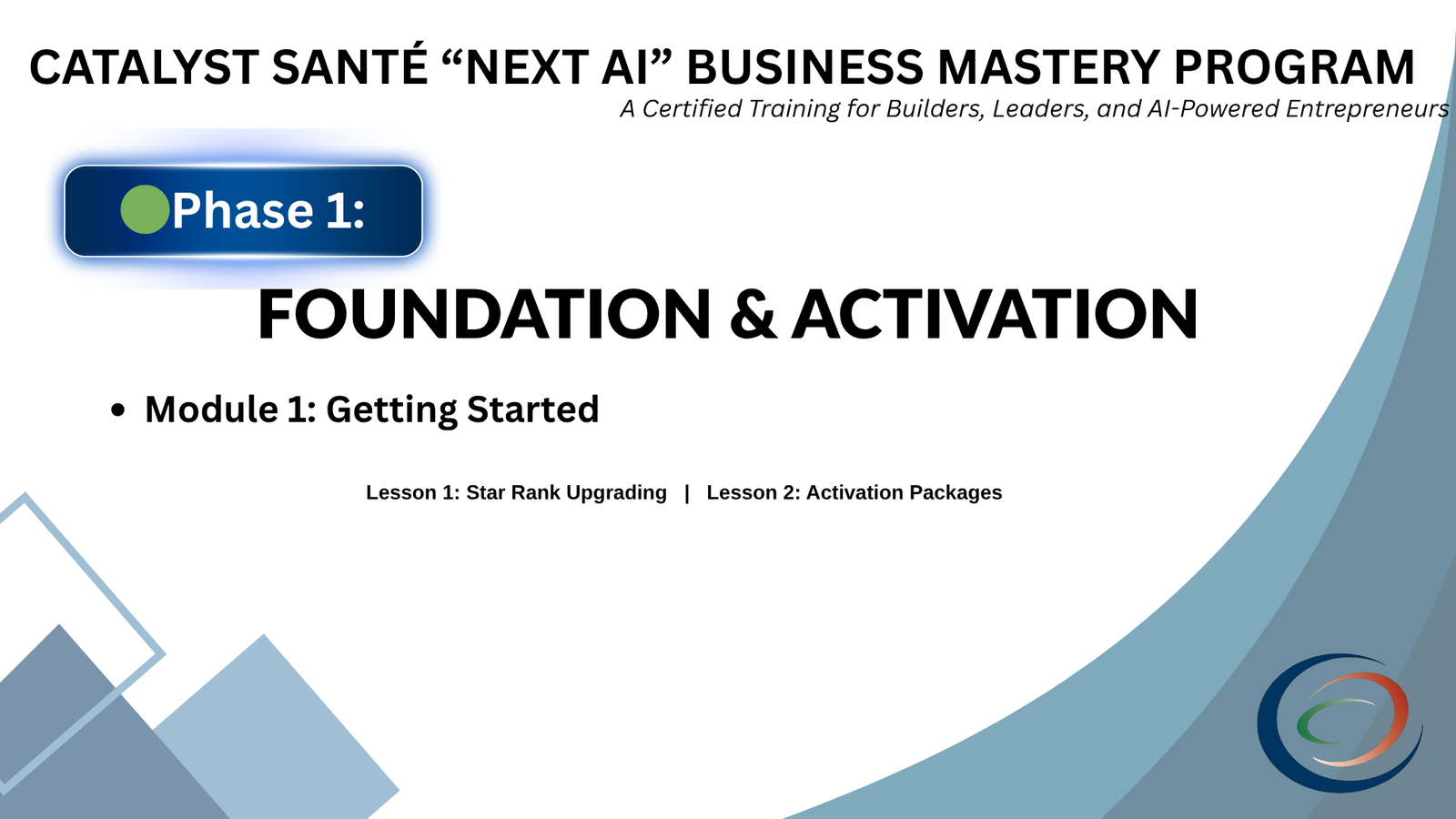 CATALYST SANTÉ “NEXT AI” BUSINESS MASTERY PROGRAM

A Certified Training for Builders, Leaders, and AI-Powered Entrepreneurs

Phase 1:

FOUNDATION & ACTIVATION

• Module 1: Getting Started

Lesson 1: Star Rank Upgrading | Lesson 2: Activation Packages